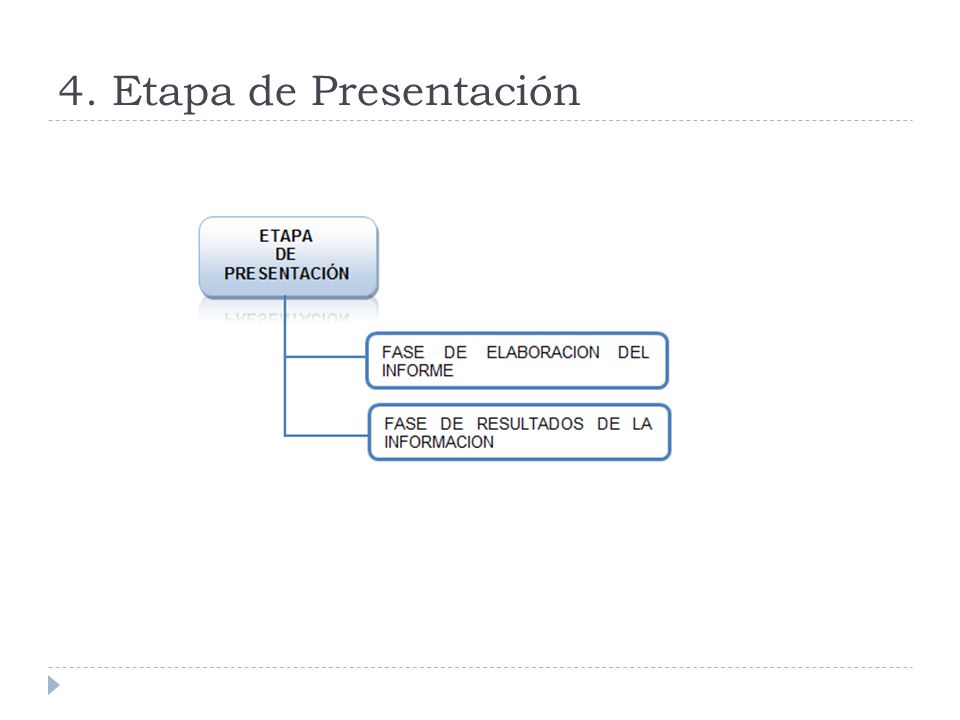 4. Etapa de Presentación

ETAPA
DE
PRESENTACIÓN

FASE DE ELABORACION DEL INFORME

FASE DE RESULTADOS DE LA INFORMACION